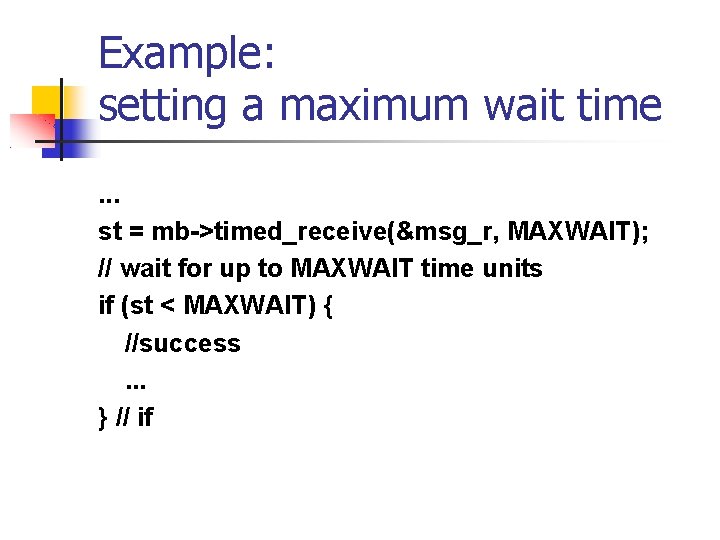 Example:
setting a maximum wait time

...
st = mb->timed_receive(&msg_r, MAXWAIT);
// wait for up to MAXWAIT time units
if (st < MAXWAIT) {
//success
...
} // if